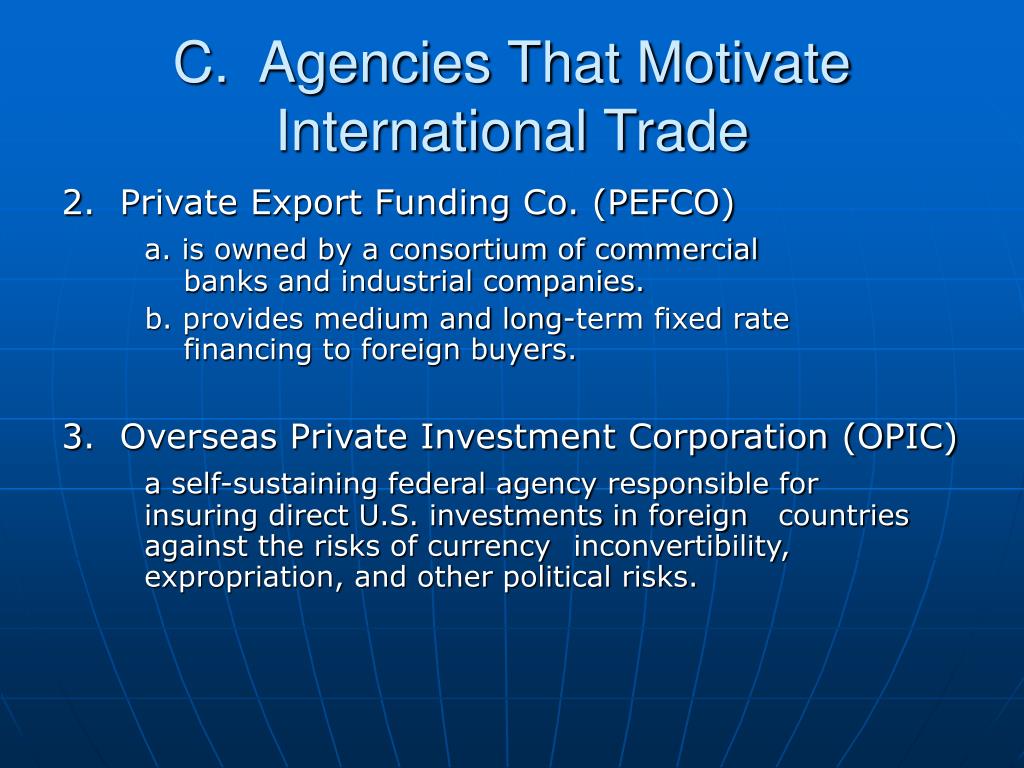 C. Agencies That Motivate International Trade

2. Private Export Funding Co. (PEFCO)

a. is owned by a consortium of commercial banks and industrial companies.

b. provides medium and long-term fixed rate financing to foreign buyers.

3. Overseas Private Investment Corporation (OPIC)

a self-sustaining federal agency responsible for insuring direct U.S. investments in foreign countries against the risks of currency inconvertibility, expropriation, and other political risks.